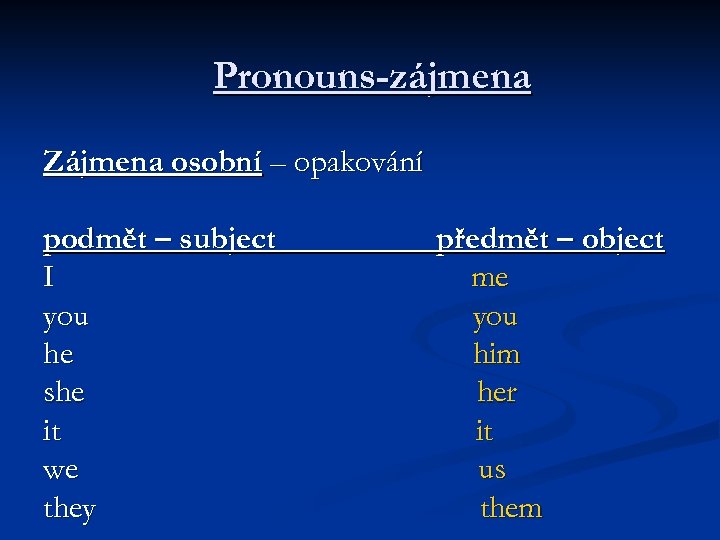 Pronouns-zájmena

Zájmena osobní – opakování

| podmět – subject | předmět – object |
|---|---|
| I | me |
| you | you |
| he | him |
| she | her |
| it | it |
| we | us |
| they | them |